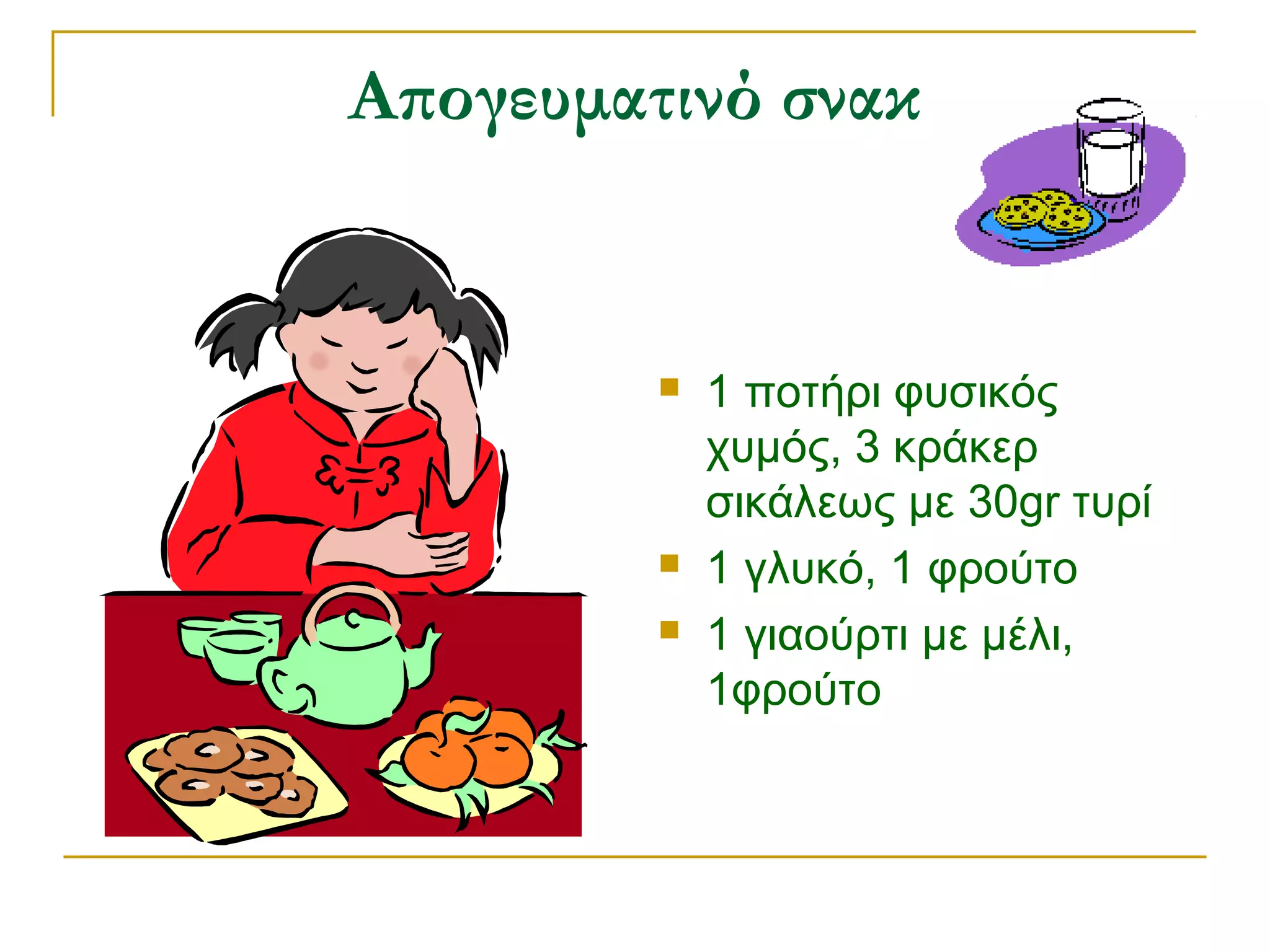 Απογευματινό σνακ

1 ποτήρι φυσικός χυμός, 3 κράκερ σικάλεως με 30gr τυρί
1 γλυκό, 1 φρούτο
1 γιαούρτι με μέλι, 1φρούτο